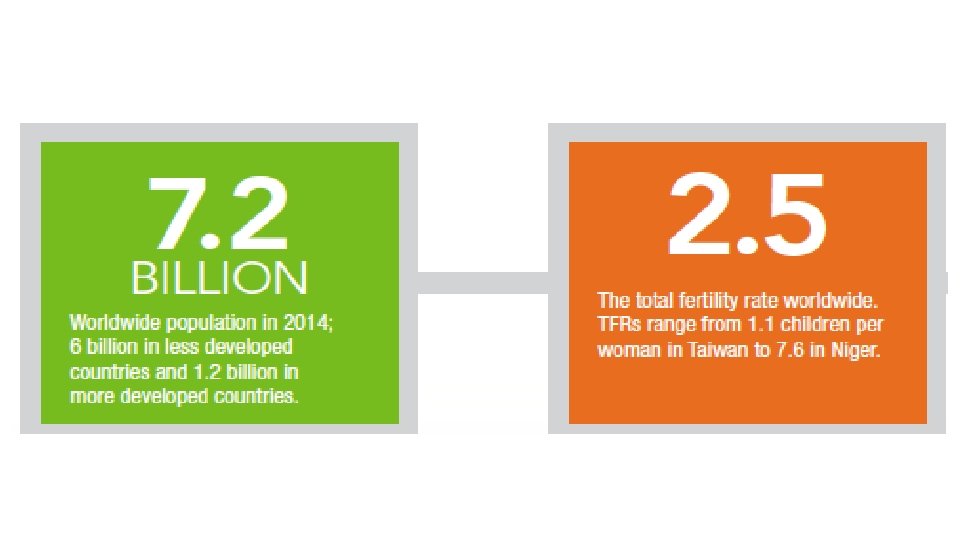 7.2
BILLION
Worldwide population in 2014; 6 billion in less developed countries and 1.2 billion in more developed countries.

2.5
The total fertility rate worldwide. TFRs range from 1.1 children per woman in Taiwan to 7.6 in Niger.